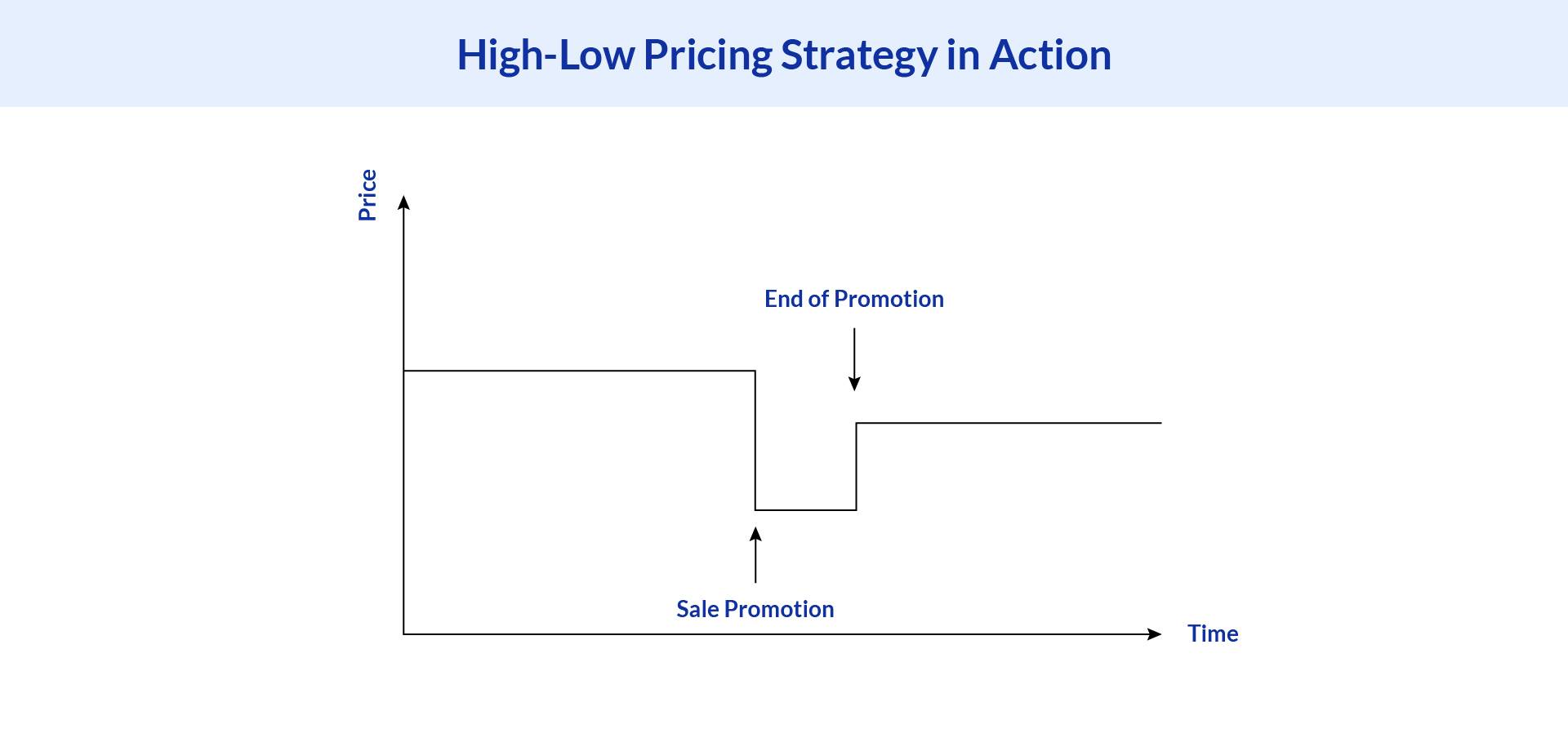 High-Low Pricing Strategy in Action

Price

End of Promotion

Sale Promotion

Time